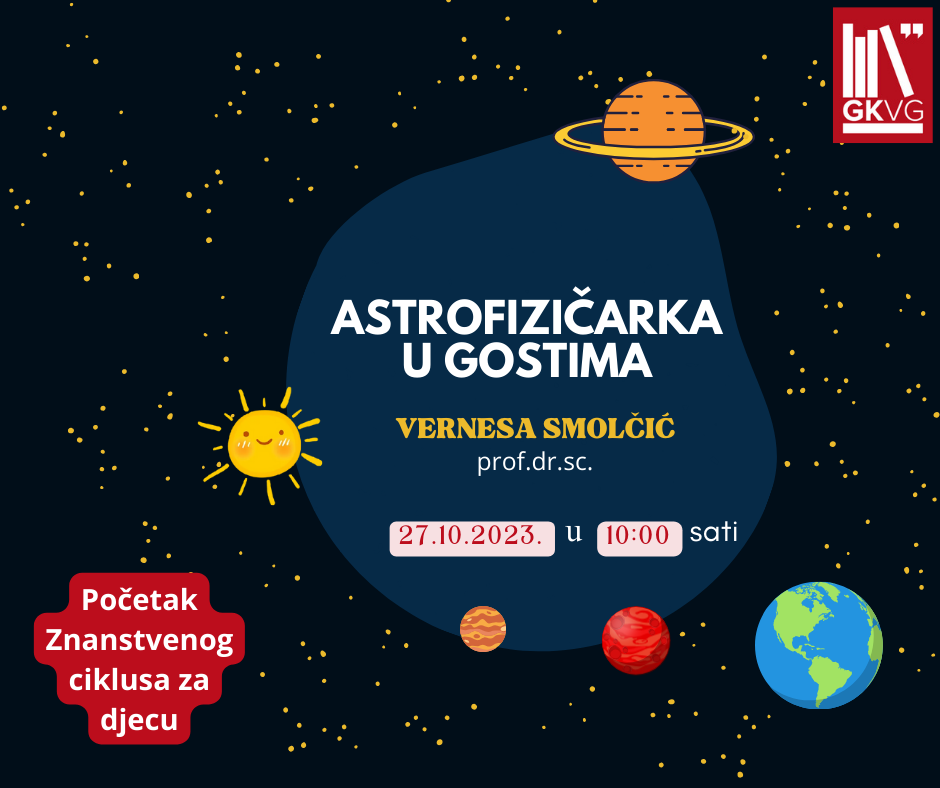 GKVG

ASTROFIZIČARKA U GOSTIMA

VERNESA SMOLČIĆ
prof.dr.sc.

27.10.2023. u 10:00 sati

Početak Znanstvenog ciklusa za djecu